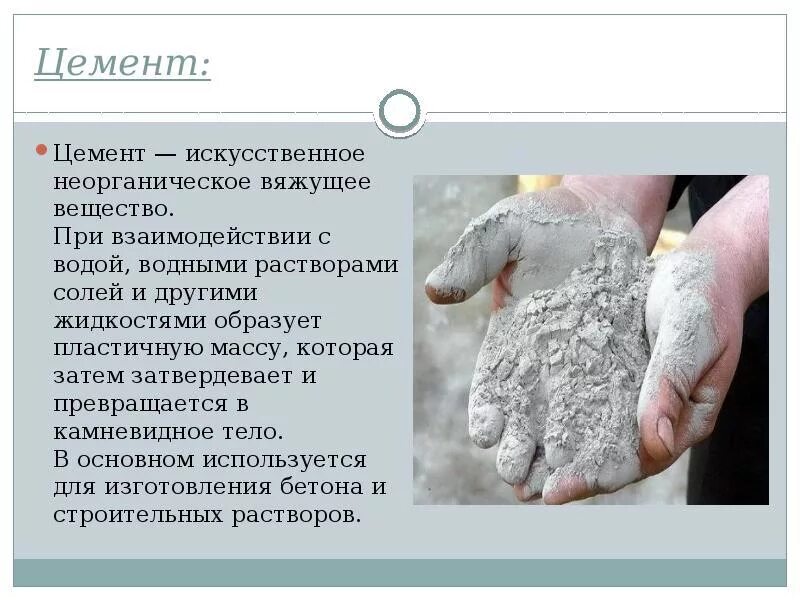 Цемент:

Цемент — искусственное неорганическое вяжущее вещество.
При взаимодействии с водой, водными растворами солей и другими жидкостями образует пластичную массу, которая затем затвердевает и превращается в камневидное тело.
В основном используется для изготовления бетона и строительных растворов.